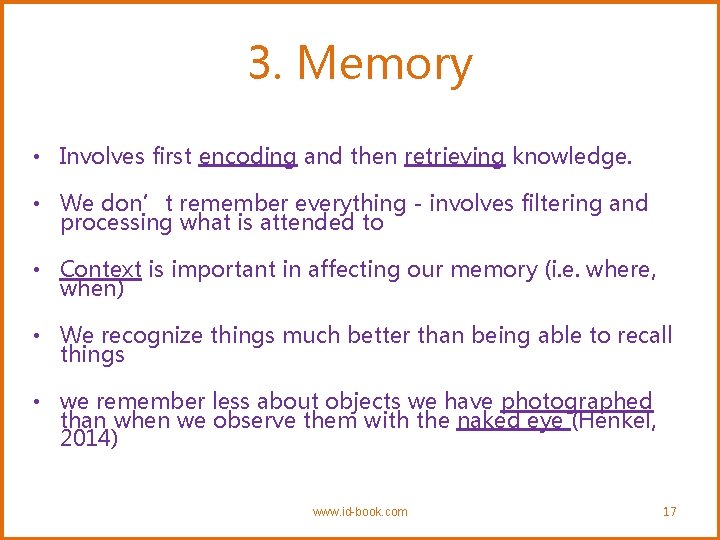 3. Memory

• Involves first encoding and then retrieving knowledge.

• We don’ t remember everything - involves filtering and processing what is attended to

• Context is important in affecting our memory (i.e. where, when)

• We recognize things much better than being able to recall things

• we remember less about objects we have photographed than when we observe them with the naked eye (Henkel, 2014)

www.id-book.com

17